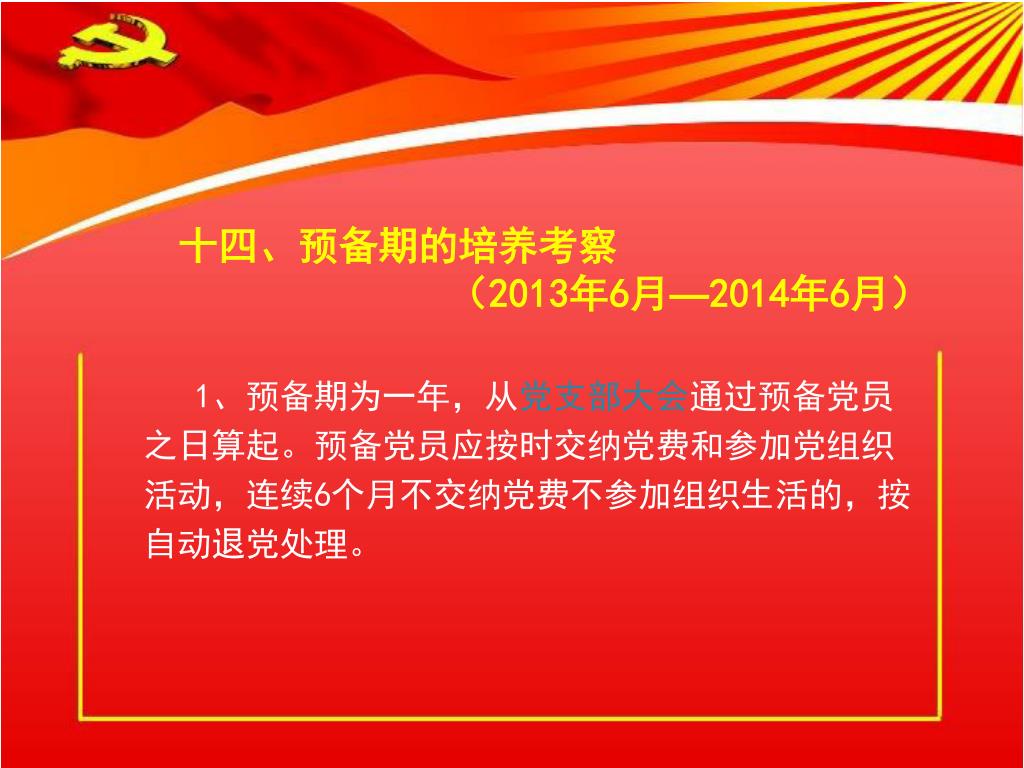 十四、预备期的培养考察

（2013年6月—2014年6月）

1、预备期为一年，从党支部大会通过预备党员之日算起。预备党员应按时交纳党费和参加党组织活动，连续6个月不交纳党费不参加组织生活的，按自动退党处理。